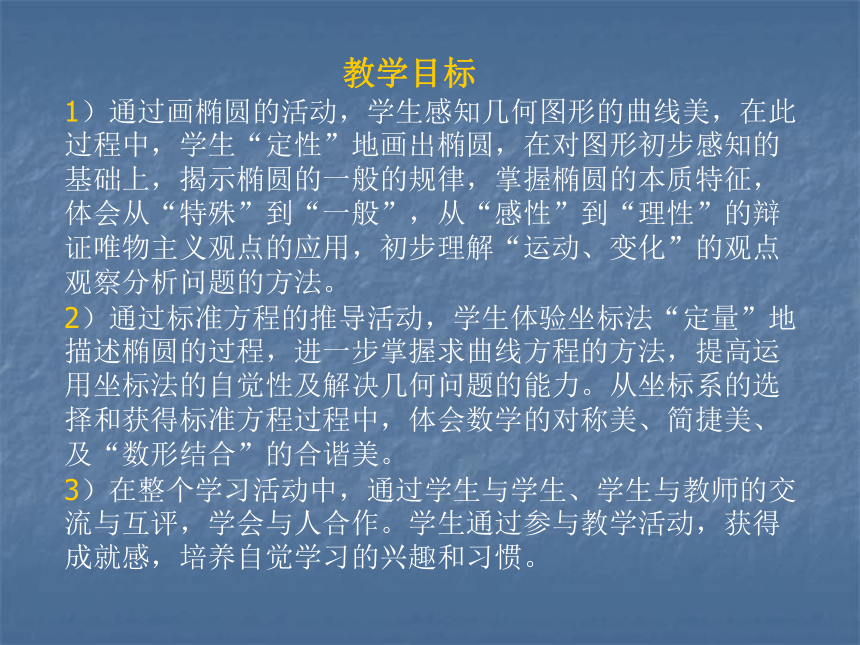 教学目标

1）通过画椭圆的活动，学生感知几何图形的曲线美，在此过程中，学生“定性”地画出椭圆，在对图形初步感知的基础上，揭示椭圆的一般的规律，掌握椭圆的本质特征，体会从“特殊”到“一般”，从“感性”到“理性”的辩证唯物主义观点的应用，初步理解“运动、变化”的观点观察分析问题的方法。

2）通过标准方程的推导活动，学生体验坐标法“定量”地描述椭圆的过程，进一步掌握求曲线方程的方法，提高运用坐标法的自觉性及解决几何问题的能力。从坐标系的选择和获得标准方程过程中，体会数学的对称美、简捷美、及“数形结合”的合谐美。

3）在整个学习活动中，通过学生与学生、学生与教师的交流与互评，学会与人合作。学生通过参与教学活动，获得成就感，培养自觉学习的兴趣和习惯。